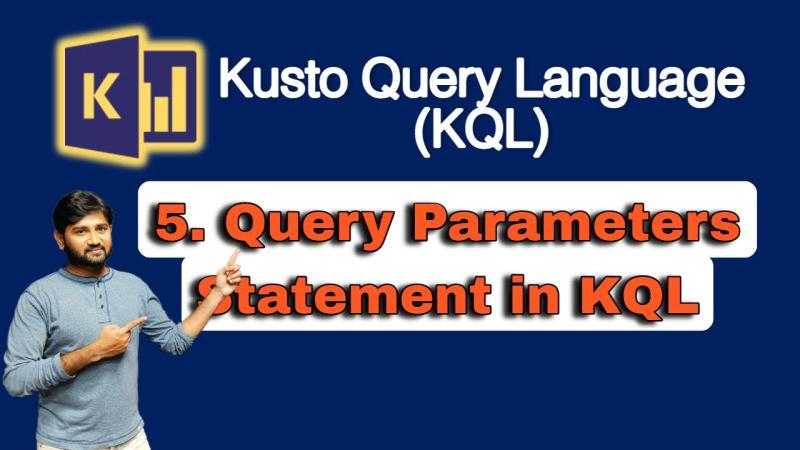 K

Kusto Query Language (KQL)

5. Query Parameters Statement in KQL